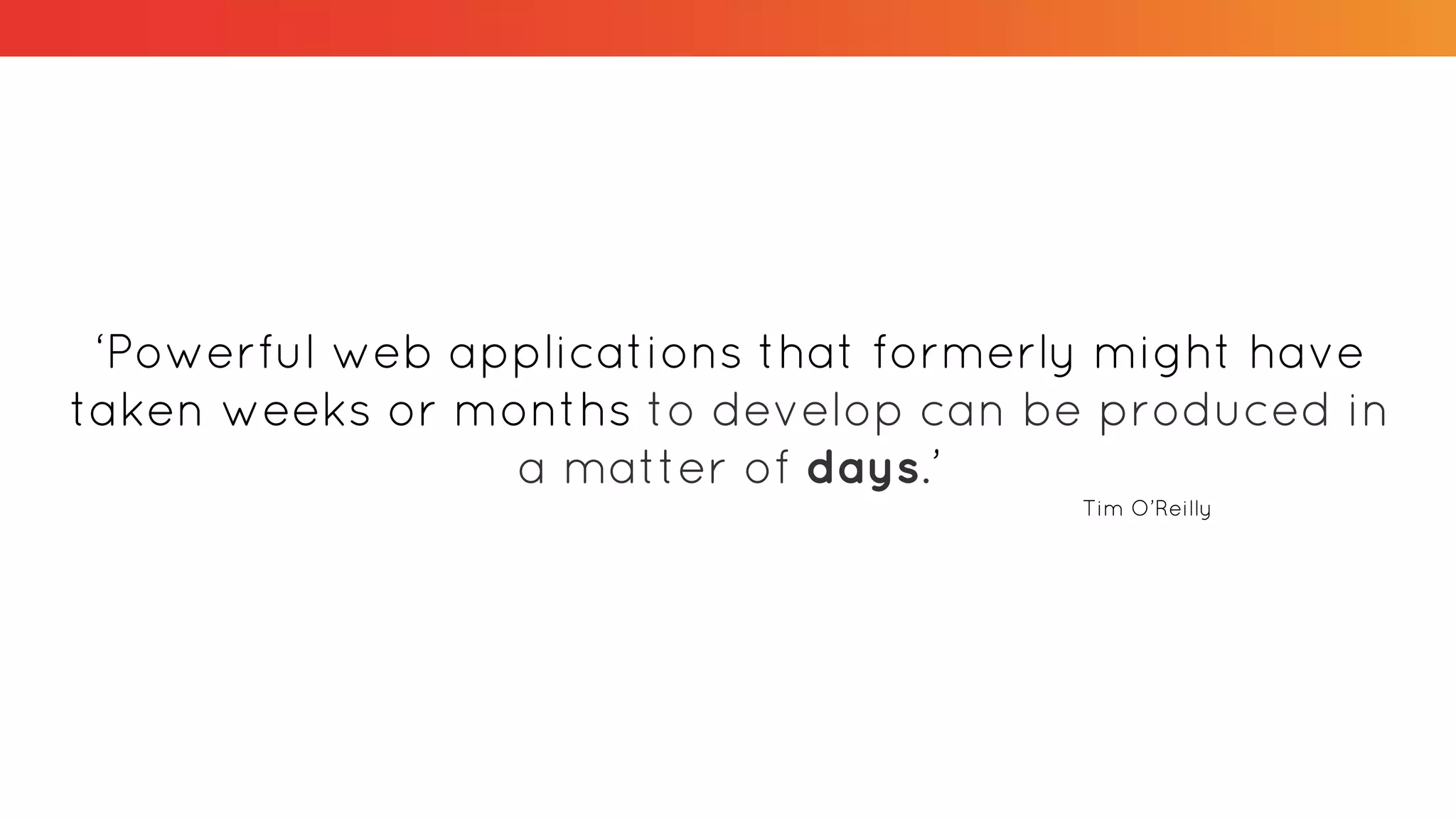 ‘Powerful web applications that formerly might have taken weeks or months to develop can be produced in a matter of days.’

Tim O’Reilly